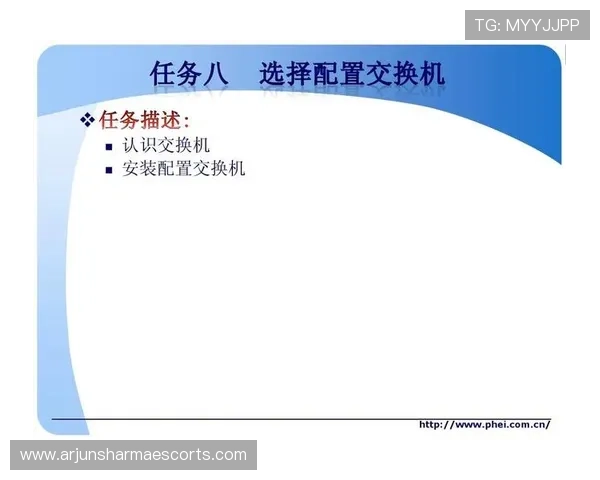 TG: MYYJJPP

任务八　选择配置交换机

❖ 任务描述:
▪ 认识交换机
▪ 安装配置交换机

http://www.phei.com.cn/

www.arjunsharmaescorts.com